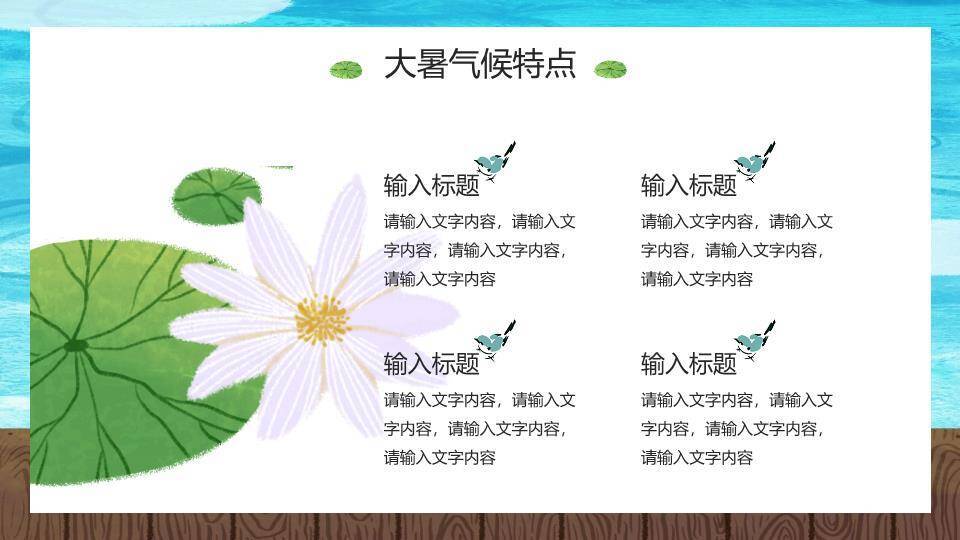 大暑气候特点

输入标题

请输入文字内容，请输入文字内容，请输入文字内容，请输入文字内容

输入标题

请输入文字内容，请输入文字内容，请输入文字内容，请输入文字内容

输入标题

请输入文字内容，请输入文字内容，请输入文字内容，请输入文字内容

输入标题

请输入文字内容，请输入文字内容，请输入文字内容，请输入文字内容